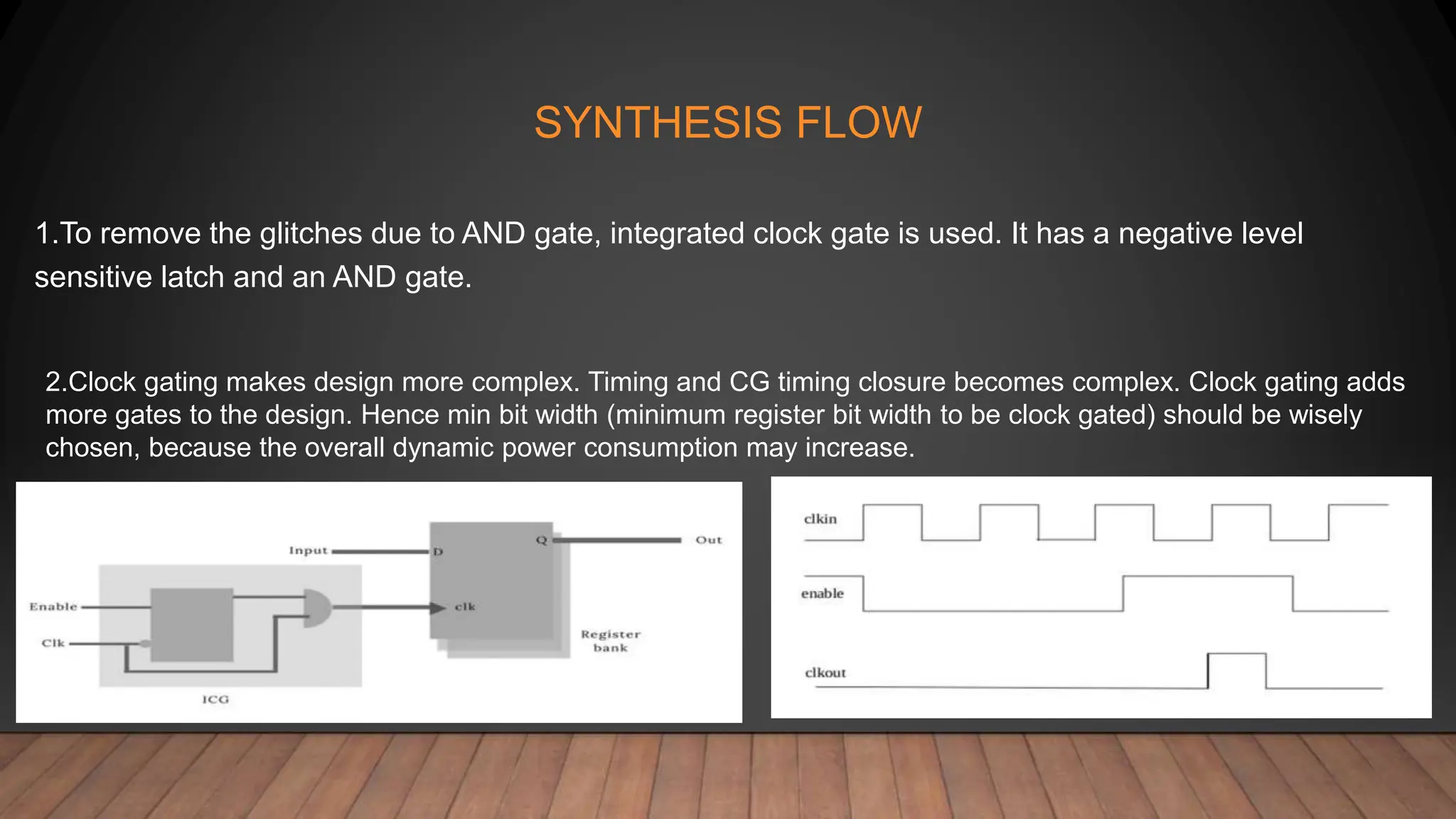 SYNTHESIS FLOW

1.To remove the glitches due to AND gate, integrated clock gate is used. It has a negative level sensitive latch and an AND gate.

2.Clock gating makes design more complex. Timing and CG timing closure becomes complex. Clock gating adds more gates to the design. Hence min bit width (minimum register bit width to be clock gated) should be wisely chosen, because the overall dynamic power consumption may increase.

Input
D
Q
Out
Enable
clk
Clk
Register bank
ICG

clkin
enable
clkout